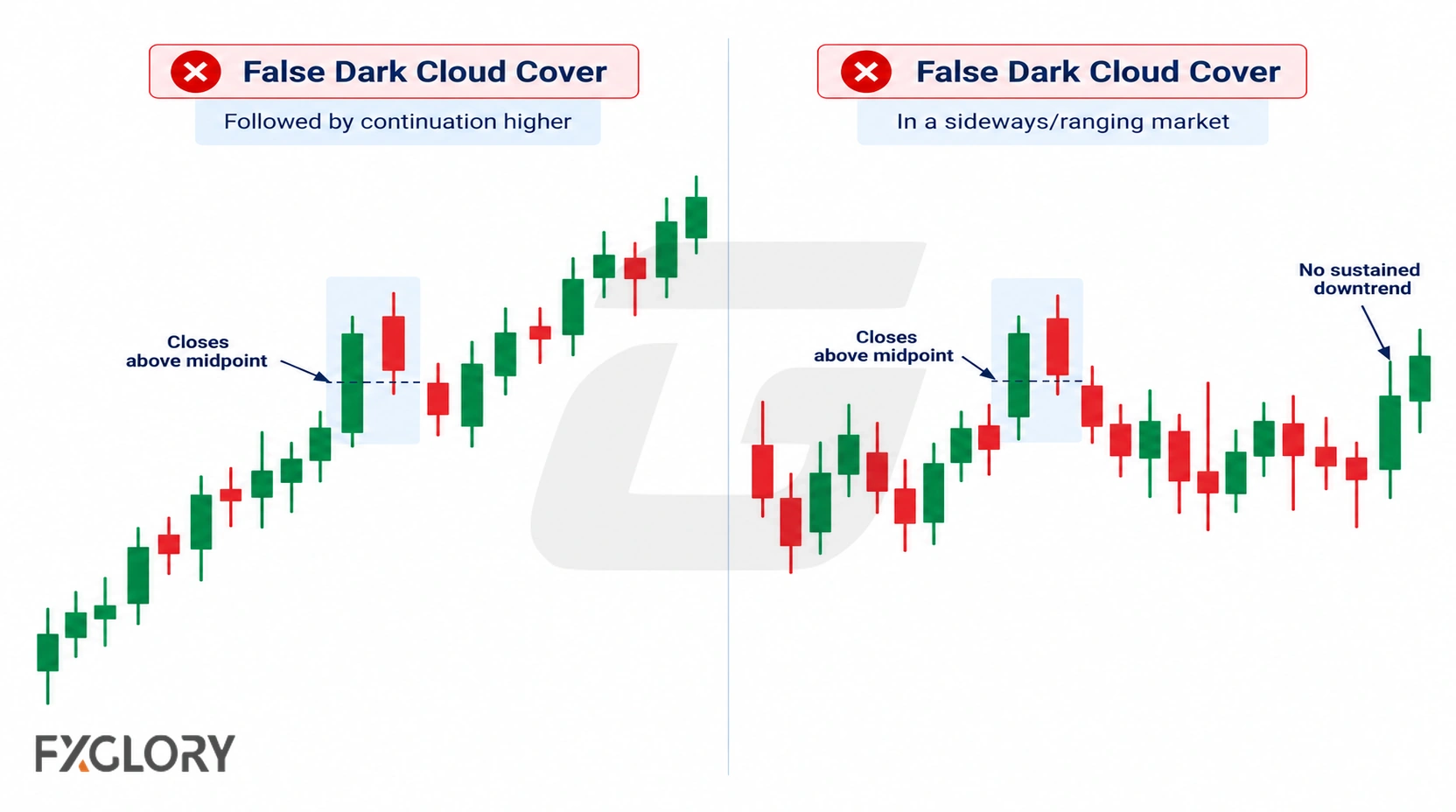 False Dark Cloud Cover

Followed by continuation higher

Closes above midpoint

False Dark Cloud Cover

In a sideways/ranging market

Closes above midpoint

No sustained downtrend

FXGLORY